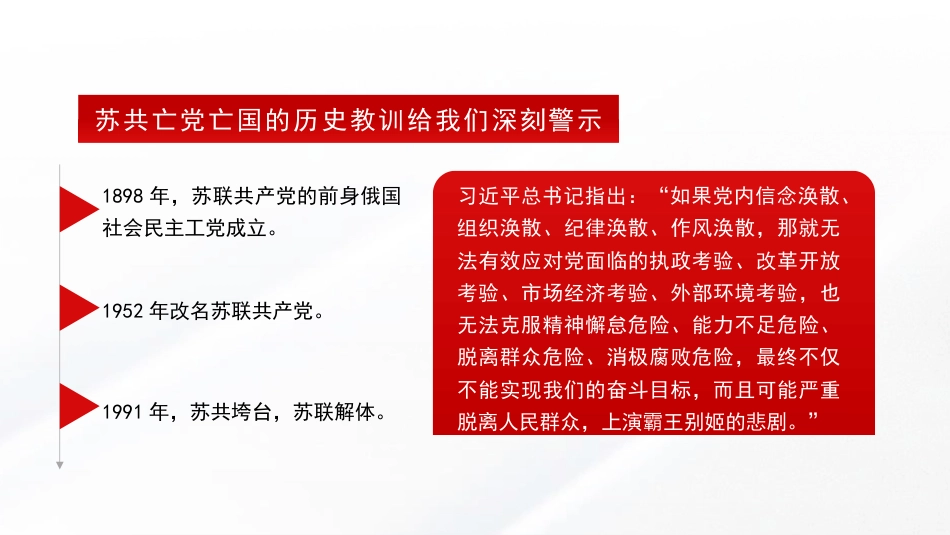 苏共亡党亡国的历史教训给我们深刻警示

1898 年，苏联共产党的前身俄国社会民主工党成立。

1952 年改名苏联共产党。

1991 年，苏共垮台，苏联解体。

习近平总书记指出：“如果党内信念涣散、组织涣散、纪律涣散、作风涣散，那就无法有效应对党面临的执政考验、改革开放考验、市场经济考验、外部环境考验，也无法克服精神懈怠危险、能力不足危险、脱离群众危险、消极腐败危险，最终不仅不能实现我们的奋斗目标，而且可能严重脱离人民群众，上演霸王别姬的悲剧。”